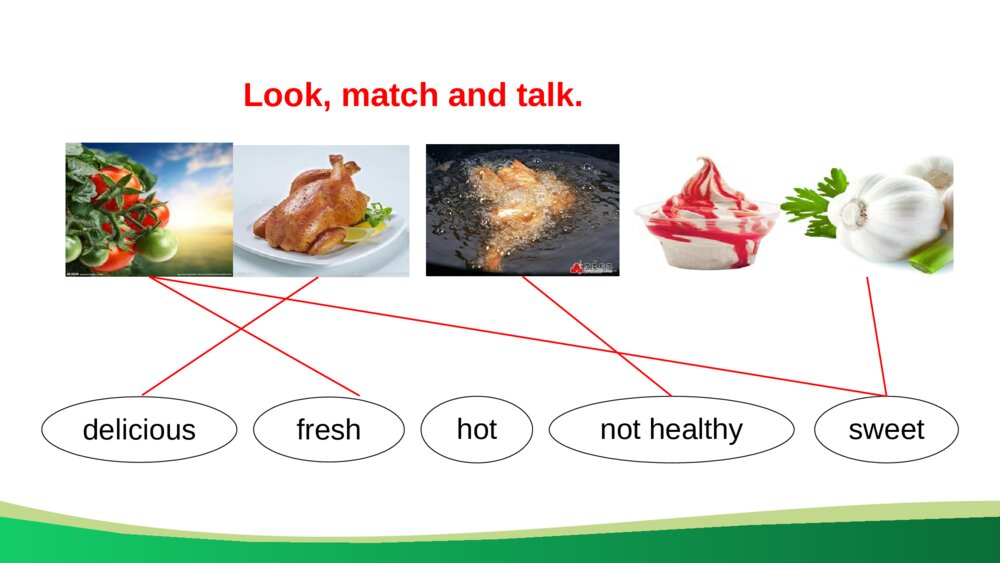 Look, match and talk.

delicious
fresh
hot
not healthy
sweet